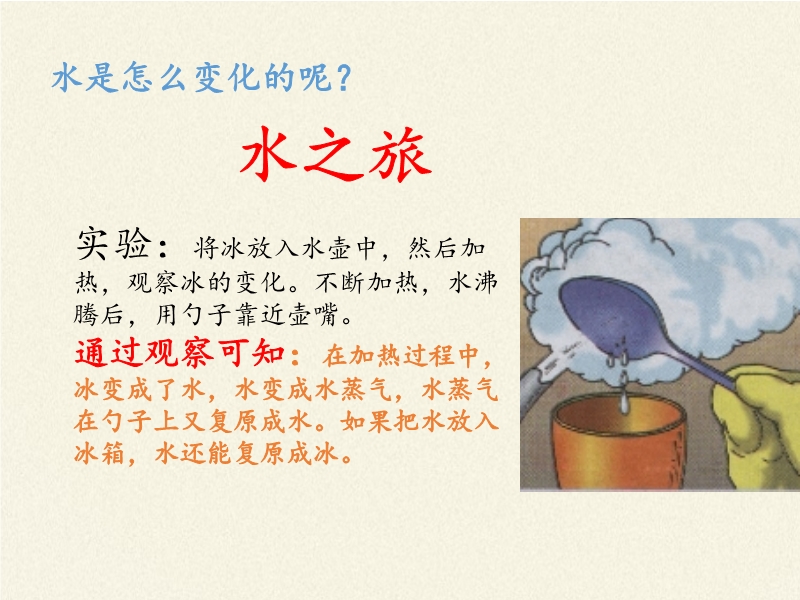 水是怎么变化的呢？

水之旅

实验：将冰放入水壶中，然后加热，观察冰的变化。不断加热，水沸腾后，用勺子靠近壶嘴。

通过观察可知：在加热过程中，冰变成了水，水变成水蒸气，水蒸气在勺子上又复原成水。如果把水放入冰箱，水还能复原成冰。